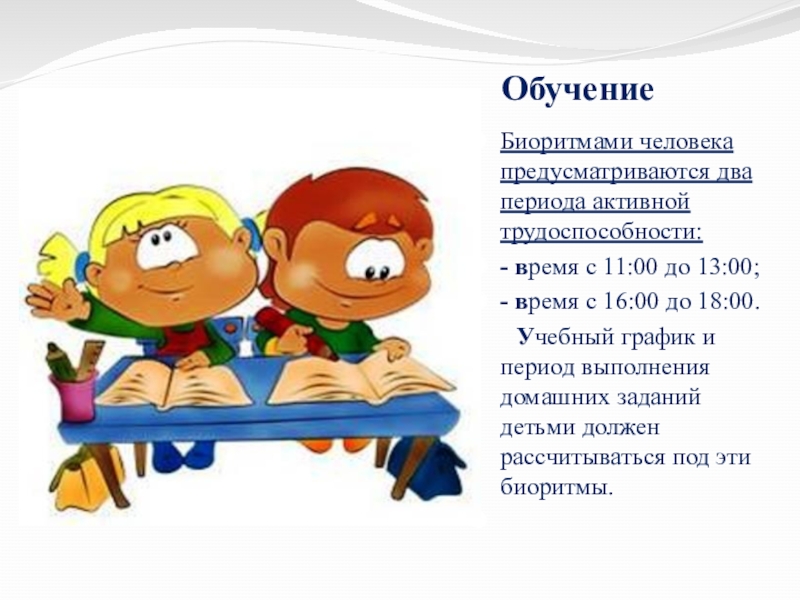 Обучение

Биоритмами человека предусматриваются два периода активной трудоспособности:

- время с 11:00 до 13:00;

- время с 16:00 до 18:00.

Учебный график и период выполнения домашних заданий детьми должен рассчитываться под эти биоритмы.